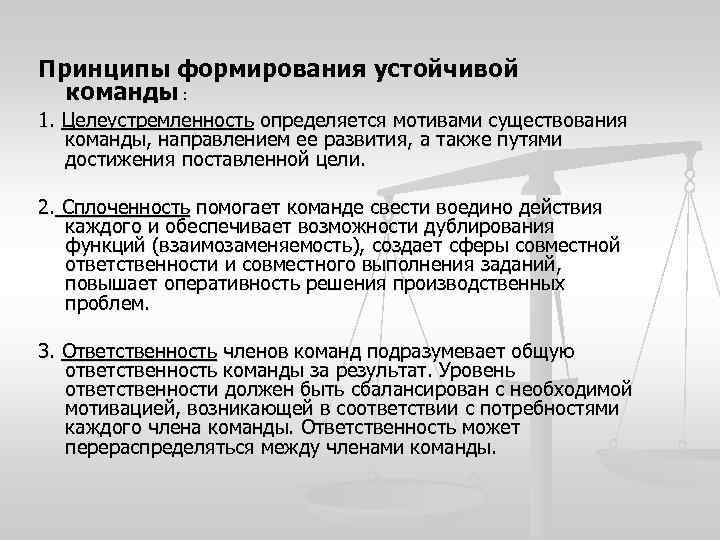 Принципы формирования устойчивой команды :

1. Целеустремленность определяется мотивами существования команды, направлением ее развития, а также путями достижения поставленной цели.

2. Сплоченность помогает команде свести воедино действия каждого и обеспечивает возможности дублирования функций (взаимозаменяемость), создает сферы совместной ответственности и совместного выполнения заданий, повышает оперативность решения производственных проблем.

3. Ответственность членов команд подразумевает общую ответственность команды за результат. Уровень ответственности должен быть сбалансирован с необходимой мотивацией, возникающей в соответствии с потребностями каждого члена команды. Ответственность может перераспределяться между членами команды.